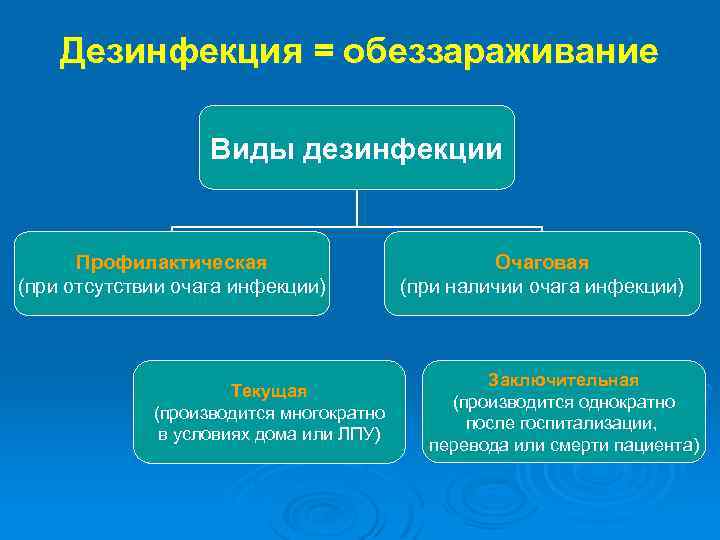 Дезинфекция = обеззараживание

Виды дезинфекции

Профилактическая
(при отсутствии очага инфекции)

Очаговая
(при наличии очага инфекции)

Текущая
(производится многократно в условиях дома или ЛПУ)

Заключительная
(производится однократно после госпитализации, перевода или смерти пациента)